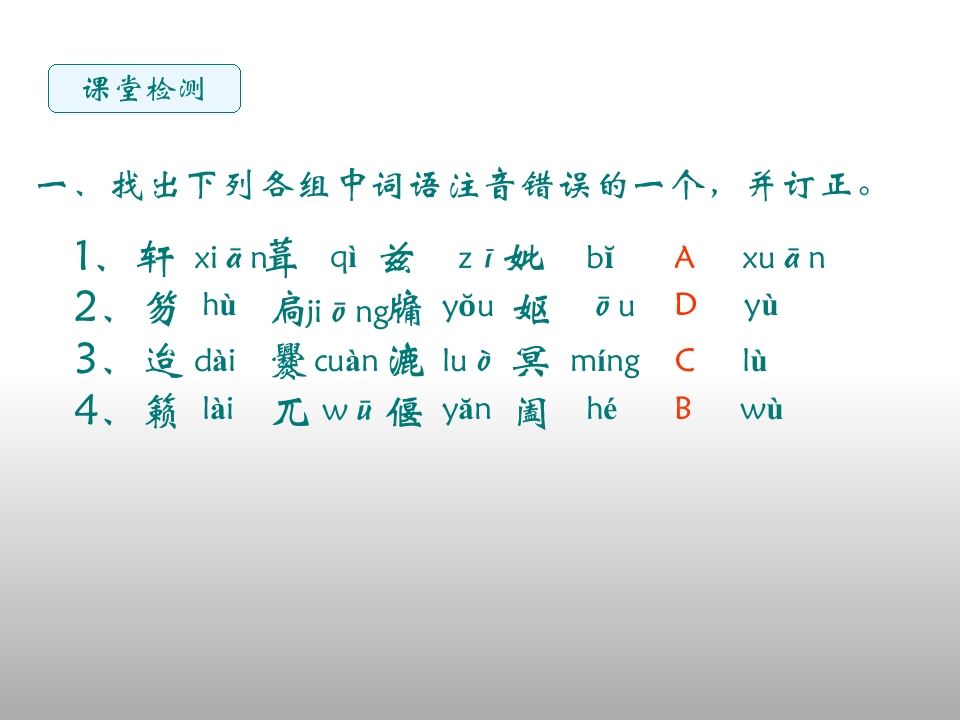 课堂检测

一、找出下列各组中词语注音错误的一个，并订正。

1、轩 xiān 葺 qì 兹 zī 妣 bǐ A xuān
2、笏 hù 扃 jiōng 牖 yǒu 妪 ōu D yù
3、迨 dài 爨 cuàn 漉 luò 冥 míng C lù
4、籁 lài 兀 wū 偃 yǎn 阖 hé B wù